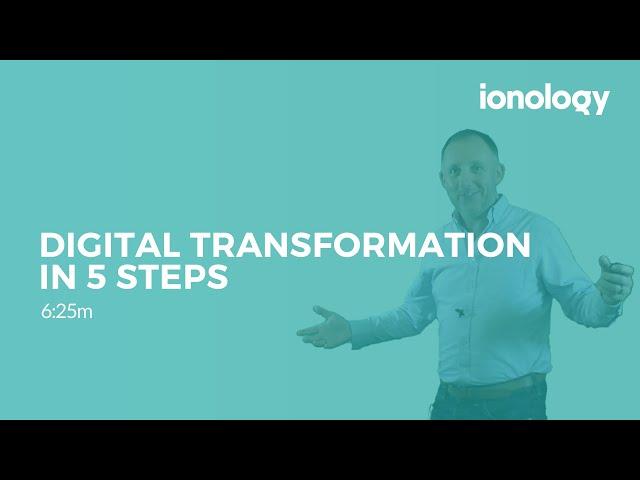 ionology

DIGITAL TRANSFORMATION IN 5 STEPS

6:25m